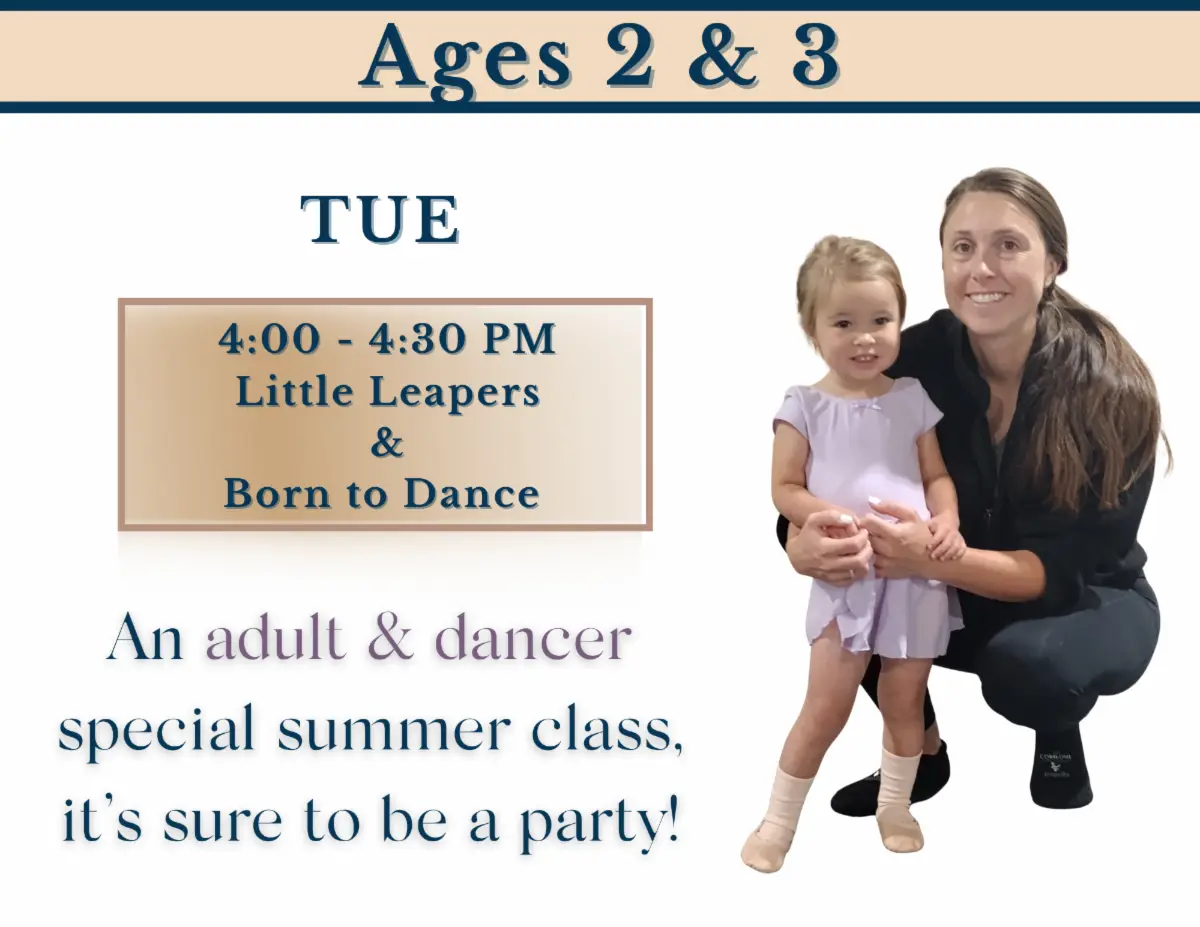 Ages 2 & 3

TUE

4:00 - 4:30 PM
Little Leapers
&
Born to Dance

An adult & dancer special summer class, it's sure to be a party!